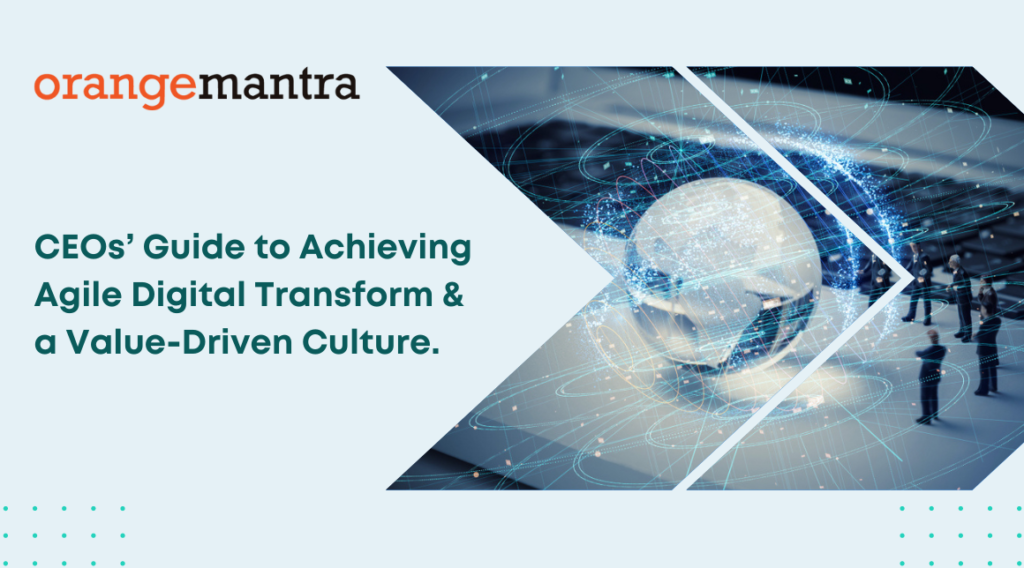 orangemantra

CEOs' Guide to Achieving Agile Digital Transform & a Value-Driven Culture.